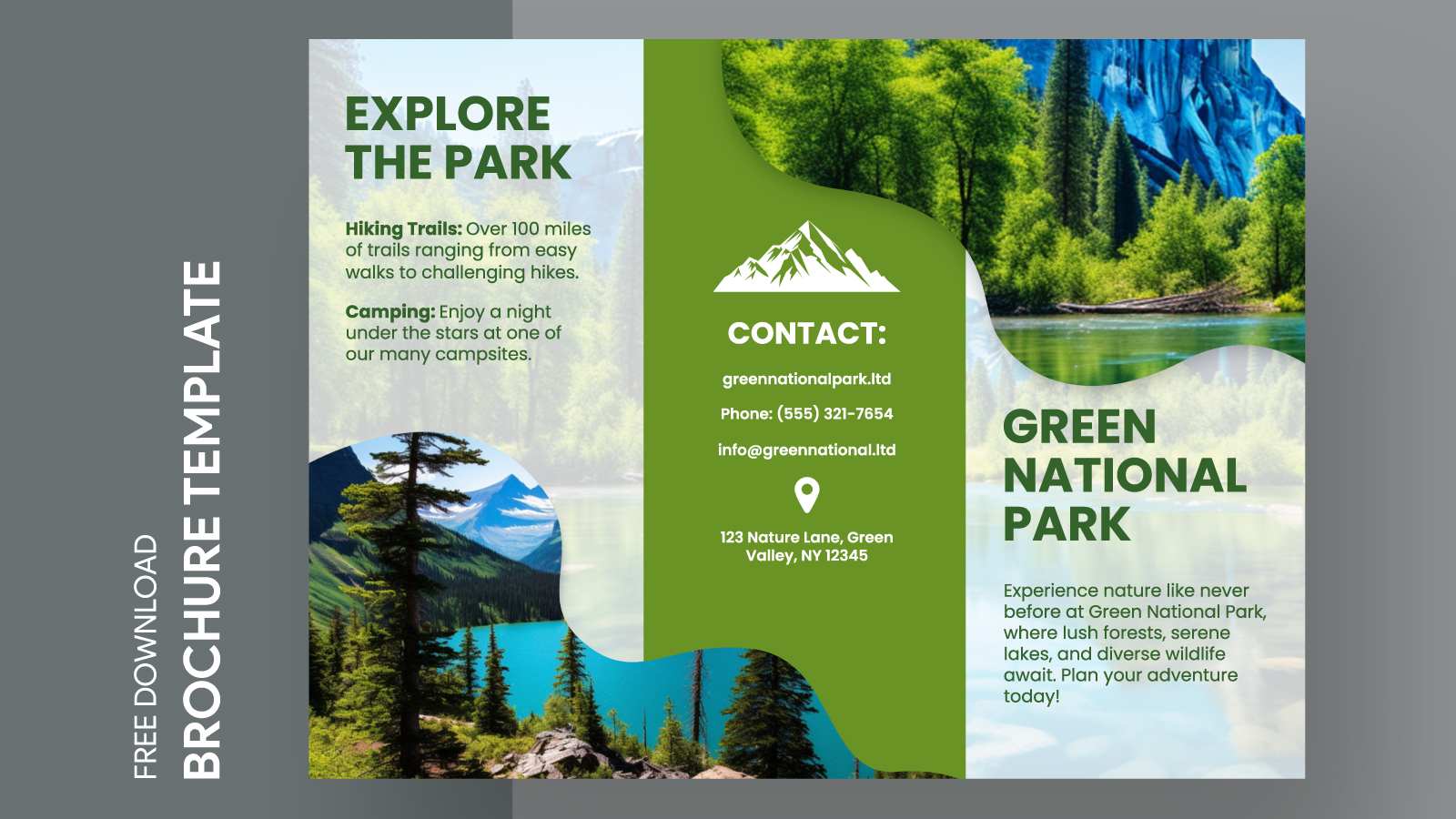 FREE DOWNLOAD
BROCHURE TEMPLATE

EXPLORE THE PARK

Hiking Trails: Over 100 miles of trails ranging from easy walks to challenging hikes.

Camping: Enjoy a night under the stars at one of our many campsites.

CONTACT:

greennationalpark.ltd

Phone: (555) 321-7654

info@greennational.ltd

123 Nature Lane, Green Valley, NY 12345

GREEN NATIONAL PARK

Experience nature like never before at Green National Park, where lush forests, serene lakes, and diverse wildlife await. Plan your adventure today!